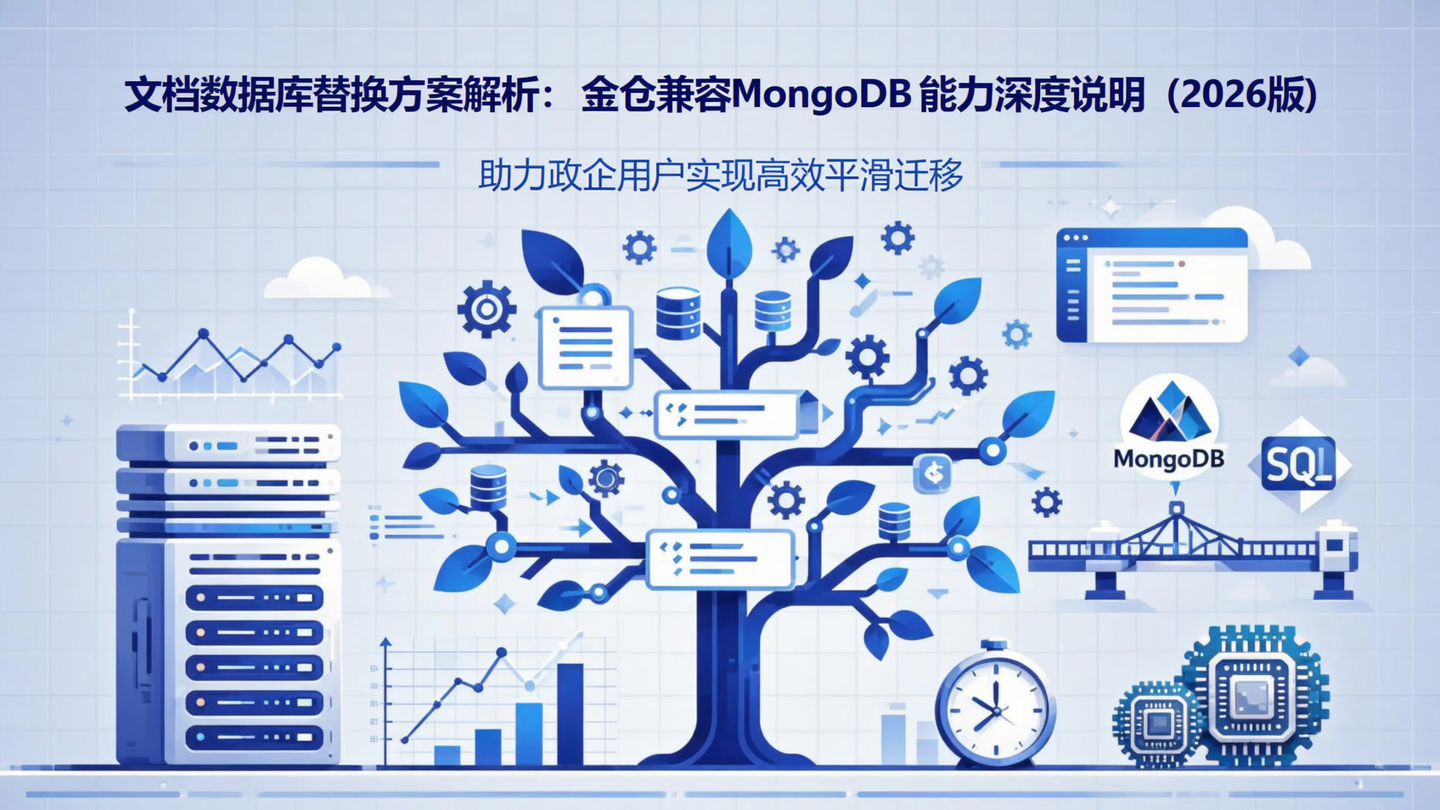 文档数据库替换方案解析：金仓兼容MongoDB 能力深度说明（2026版）

助力政企用户实现高效平滑迁移

MongoDB

SQL